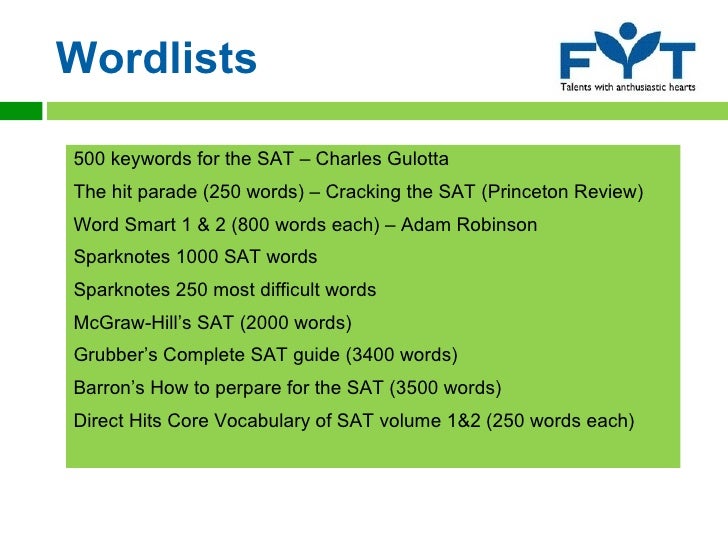 Wordlists

FYT
Talents with anthusiastic hearts

500 keywords for the SAT – Charles Gulotta

The hit parade (250 words) – Cracking the SAT (Princeton Review)

Word Smart 1 & 2 (800 words each) – Adam Robinson

Sparknotes 1000 SAT words

Sparknotes 250 most difficult words

McGraw-Hill's SAT (2000 words)

Grubber's Complete SAT guide (3400 words)

Barron's How to perpare for the SAT (3500 words)

Direct Hits Core Vocabulary of SAT volume 1&2 (250 words each)